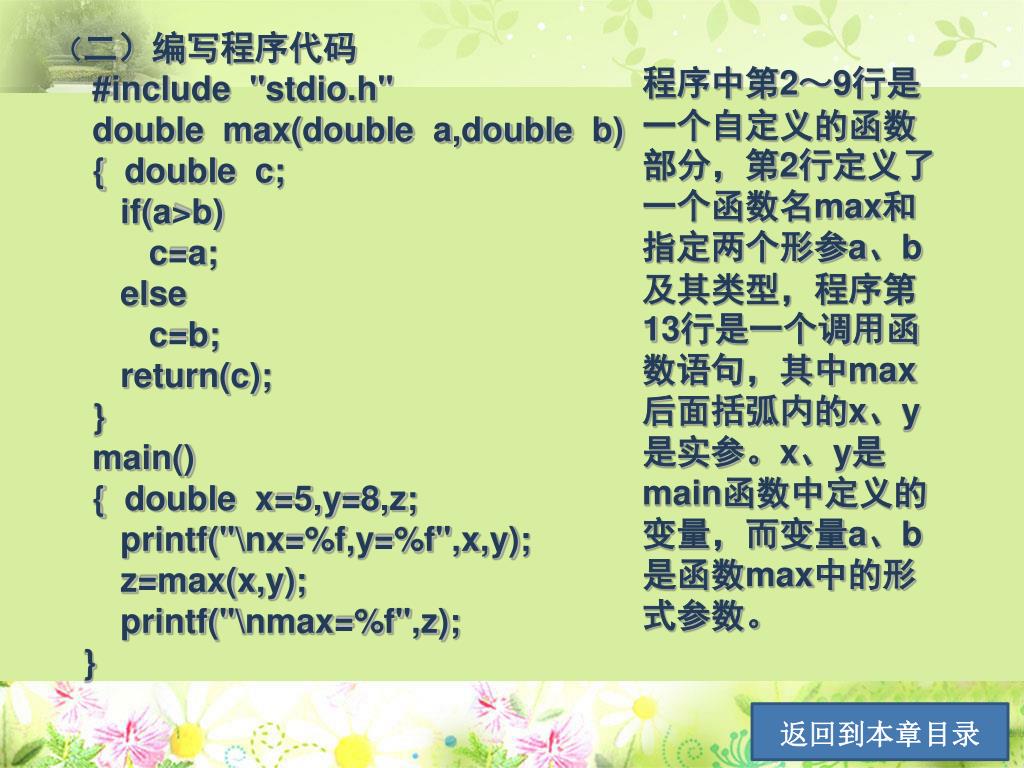 （二）编写程序代码

#include "stdio.h"
double max(double a,double b)
{ double c;
 if(a>b)
 c=a;
 else
 c=b;
 return(c);
}
main()
{ double x=5,y=8,z;
 printf("\nx=%f,y=%f",x,y);
 z=max(x,y);
 printf("\nmax=%f",z);
}

程序中第2～9行是一个自定义的函数部分，第2行定义了一个函数名max和指定两个形参a、b及其类型，程序第13行是一个调用函数语句，其中max后面括弧内的x、y是实参。x、y是main函数中定义的变量，而变量a、b是函数max中的形式参数。

返回到本章目录